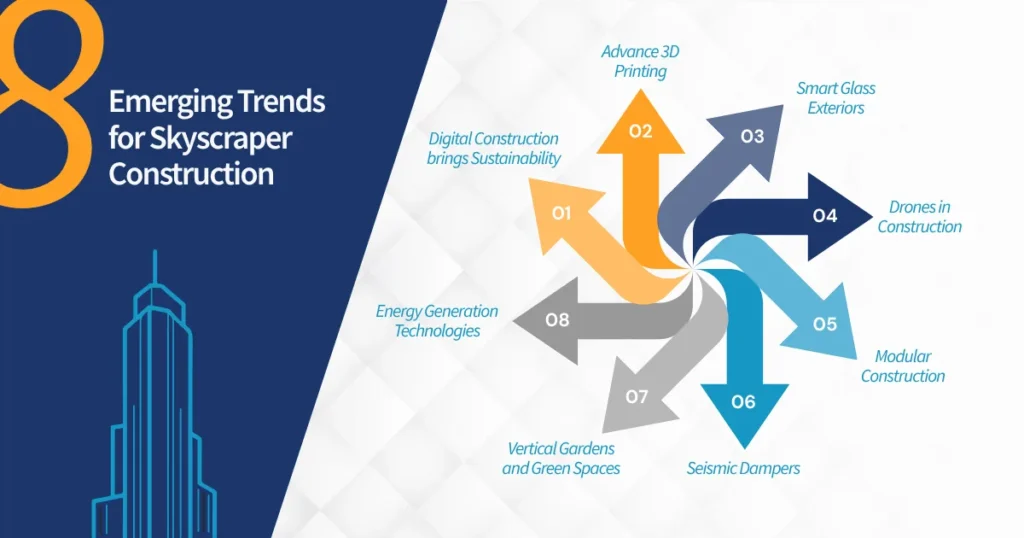 8 Emerging Trends for Skyscraper Construction

01 Digital Construction brings Sustainability

02 Advance 3D Printing

03 Smart Glass Exteriors

04 Drones in Construction

05 Modular Construction

06 Seismic Dampers

07 Vertical Gardens and Green Spaces

08 Energy Generation Technologies